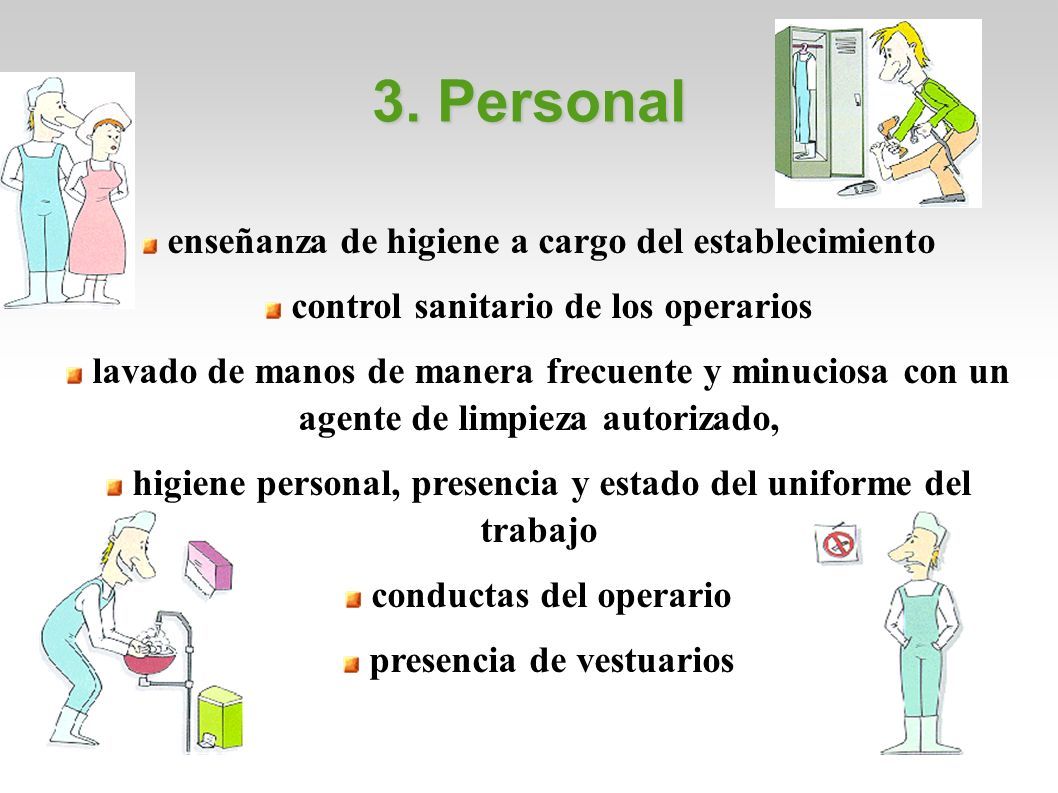 3. Personal

enseñanza de higiene a cargo del establecimiento

control sanitario de los operarios

lavado de manos de manera frecuente y minuciosa con un agente de limpieza autorizado,

higiene personal, presencia y estado del uniforme del trabajo

conductas del operario

presencia de vestuarios